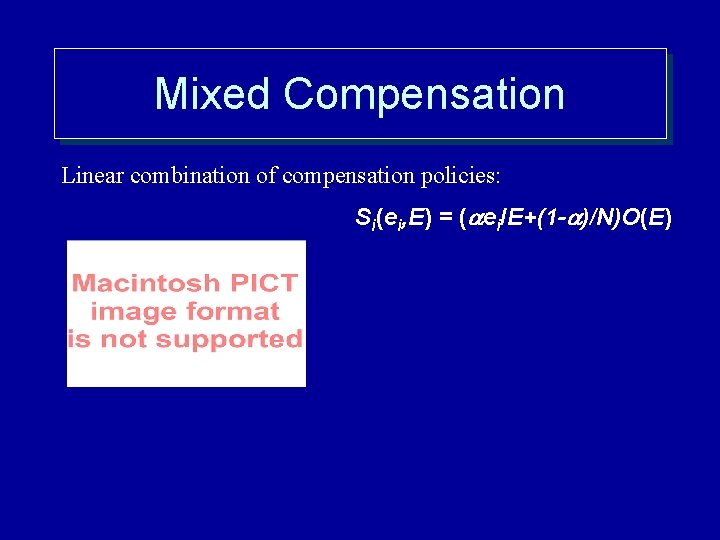 Mixed Compensation

Linear combination of compensation policies:

$S_i(e_i,E) = (\alpha e_i/E+(1-\alpha)/N)O(E)$

Macintosh PICT image format is not supported